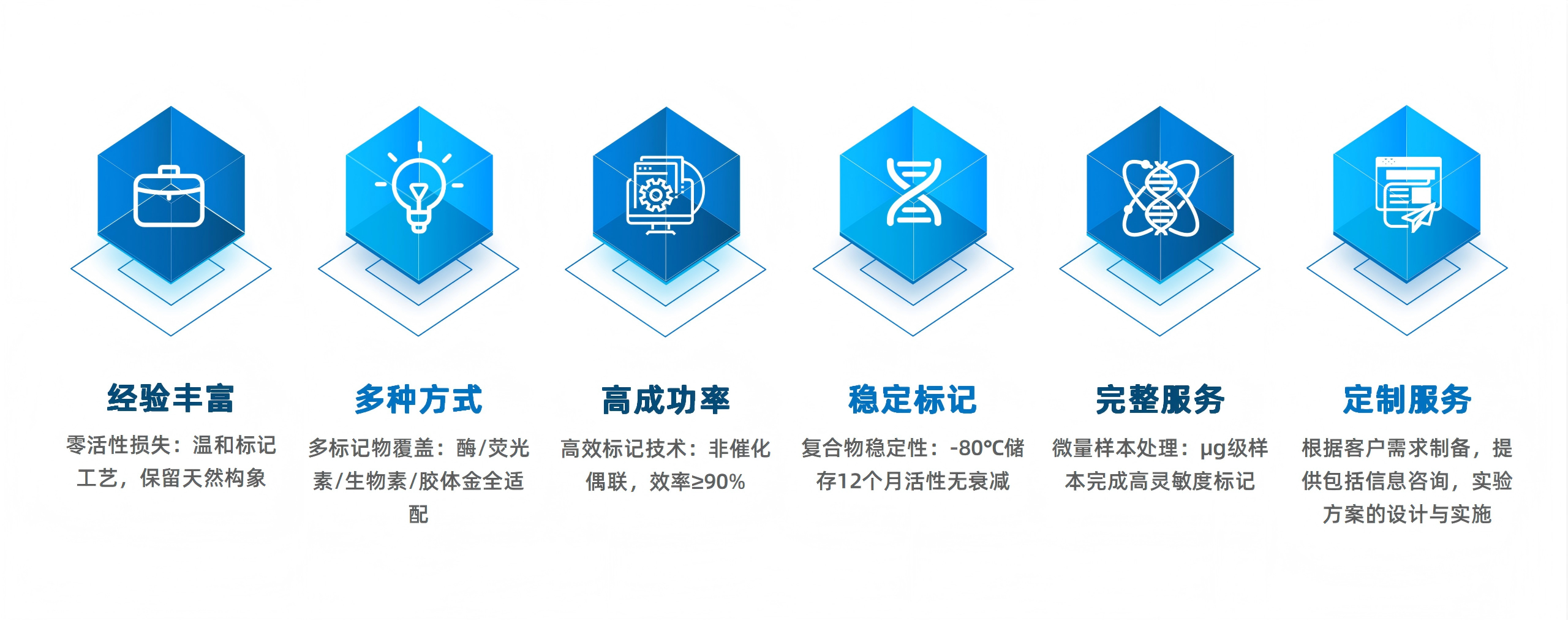 经验丰富

零活性损失：温和标记工艺，保留天然构象

多种方式

多标记物覆盖：酶/荧光素/生物素/胶体金全适配

高成功率

高效标记技术：非催化偶联，效率≥90%

稳定标记

复合物稳定性：-80℃储存12个月活性无衰减

完整服务

微量样本处理：μg级样本完成高灵敏度标记

定制服务

根据客户需求制备，提供包括信息咨询，实验方案的设计与实施